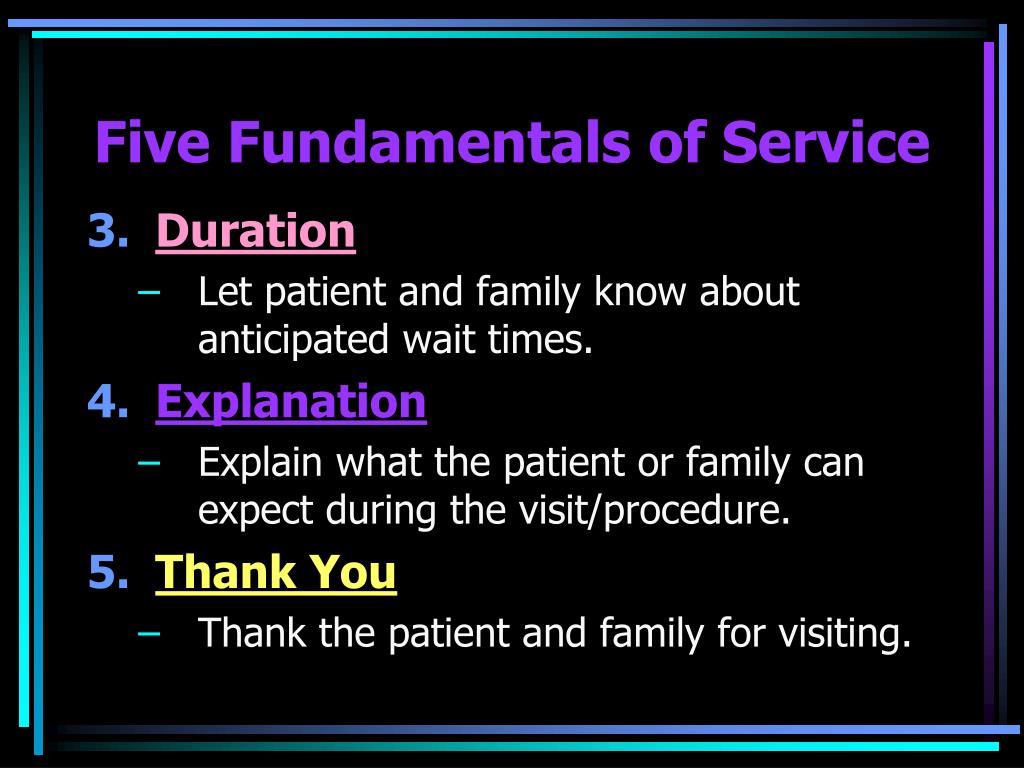 Five Fundamentals of Service

3. Duration
– Let patient and family know about anticipated wait times.

4. Explanation
– Explain what the patient or family can expect during the visit/procedure.

5. Thank You
– Thank the patient and family for visiting.